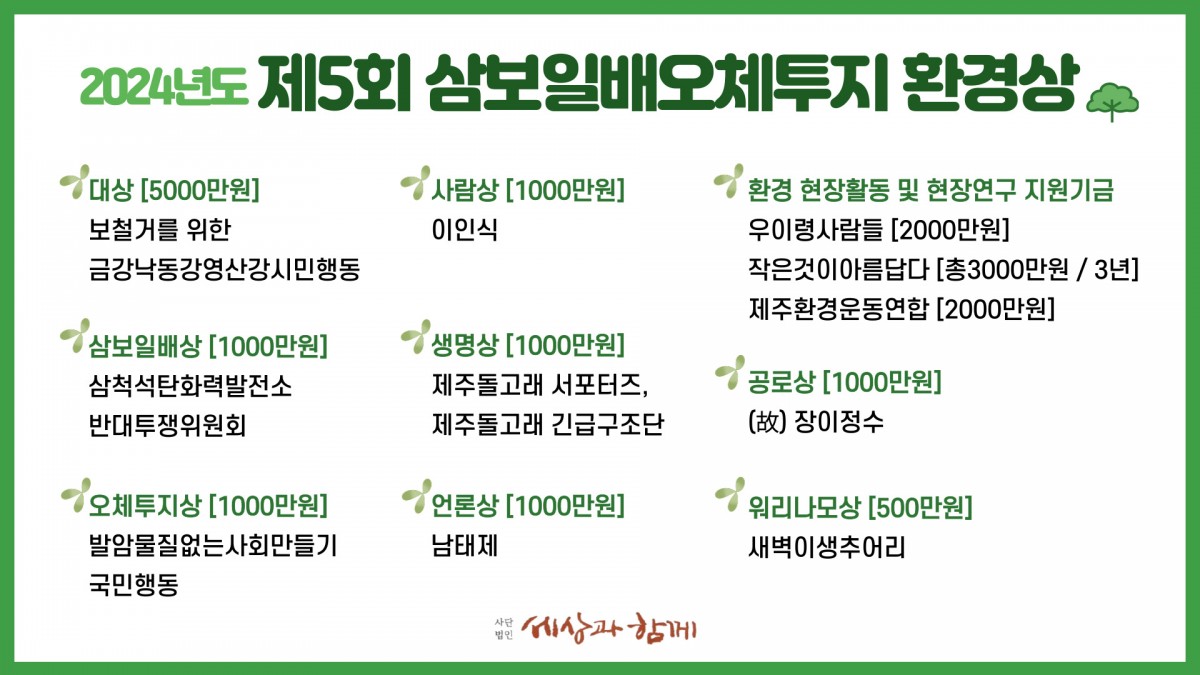 2024년도 제5회 삼보일배오체투지 환경상

대상 [5000만원]
보철거를 위한
금강낙동강영산강시민행동

삼보일배상 [1000만원]
삼척석탄화력발전소
반대투쟁위원회

오체투지상 [1000만원]
발암물질없는사회만들기
국민행동

사람상 [1000만원]
이인식

생명상 [1000만원]
제주돌고래 서포터즈,
제주돌고래 긴급구조단

언론상 [1000만원]
남태제

환경 현장활동 및 현장연구 지원기금
우이령사람들 [2000만원]
작은것이아름답다 [총3000만원 / 3년]
제주환경운동연합 [2000만원]

공로상 [1000만원]
(故) 장이정수

워리나모상 [500만원]
새벽이생추어리

사단법인 세상과 함께